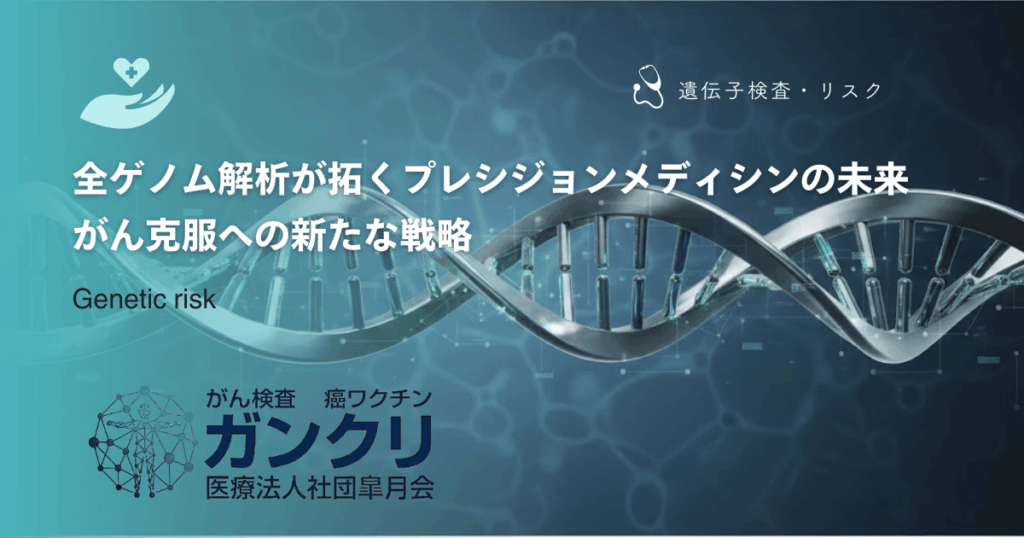 遺伝子検査・リスク

全ゲノム解析が拓くプレシジョンメディシンの未来
がん克服への新たな戦略

Genetic risk

がん検査　癌ワクチン
ガンクリ
医療法人社団皐月会